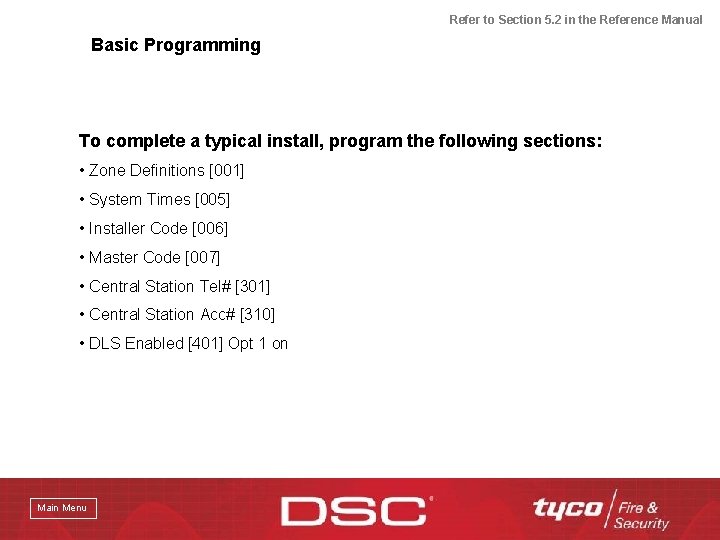 Refer to Section 5.2 in the Reference Manual

Basic Programming

To complete a typical install, program the following sections:

• Zone Definitions [001]

• System Times [005]

• Installer Code [006]

• Master Code [007]

• Central Station Tel# [301]

• Central Station Acc# [310]

• DLS Enabled [401] Opt 1 on

Main Menu

DSC

tyco Fire & Security